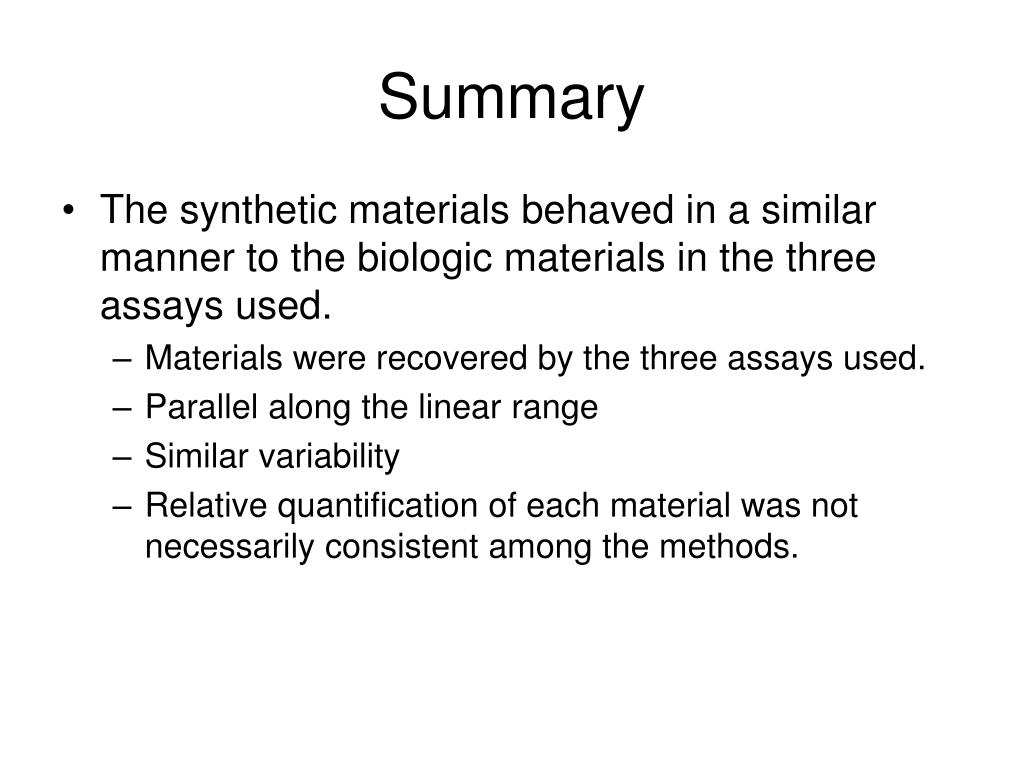 Summary

• The synthetic materials behaved in a similar manner to the biologic materials in the three assays used.
– Materials were recovered by the three assays used.
– Parallel along the linear range
– Similar variability
– Relative quantification of each material was not necessarily consistent among the methods.